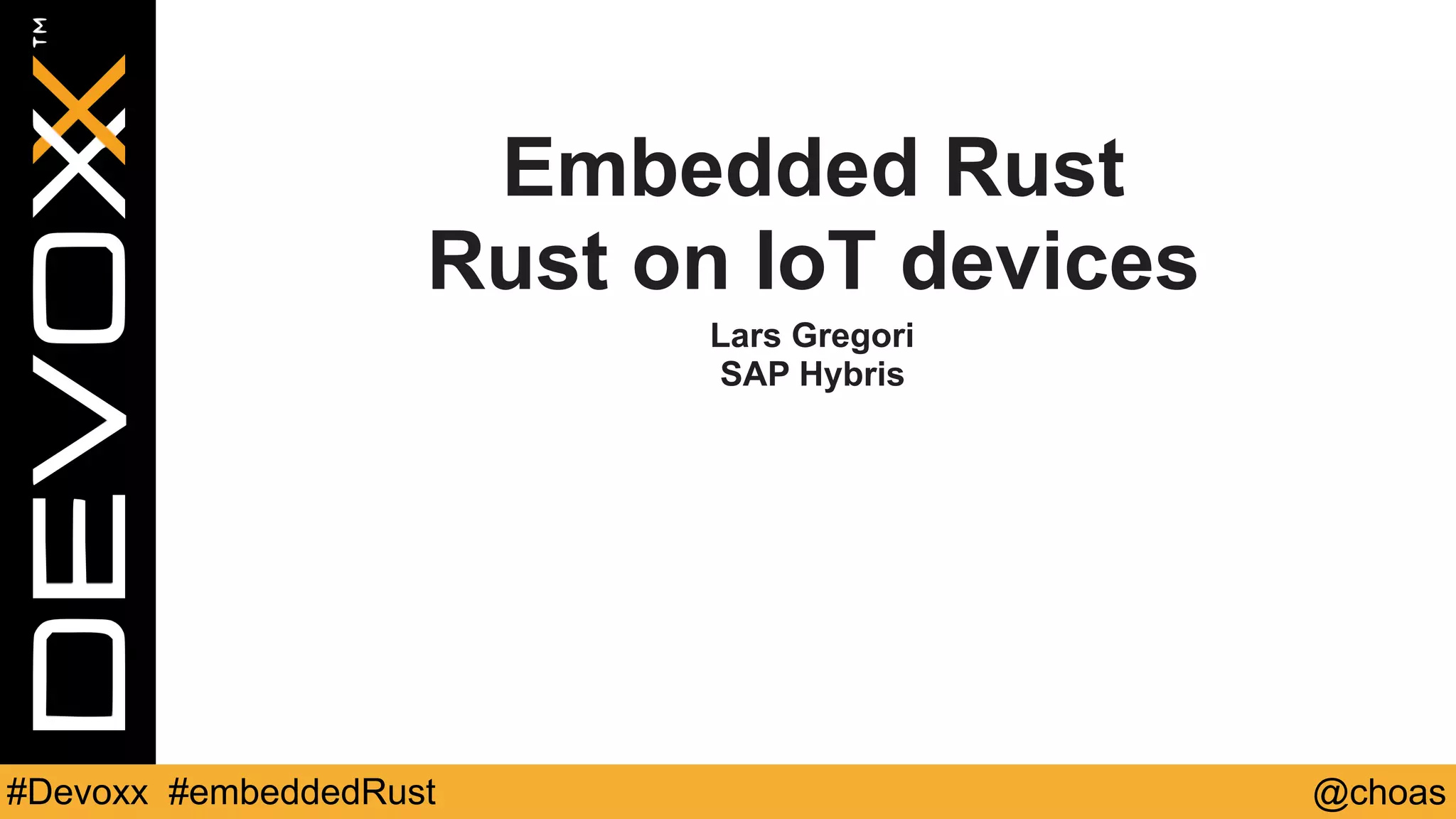 DEVOXX™

Embedded Rust
Rust on IoT devices

Lars Gregori
SAP Hybris

#Devoxx #embeddedRust @choas